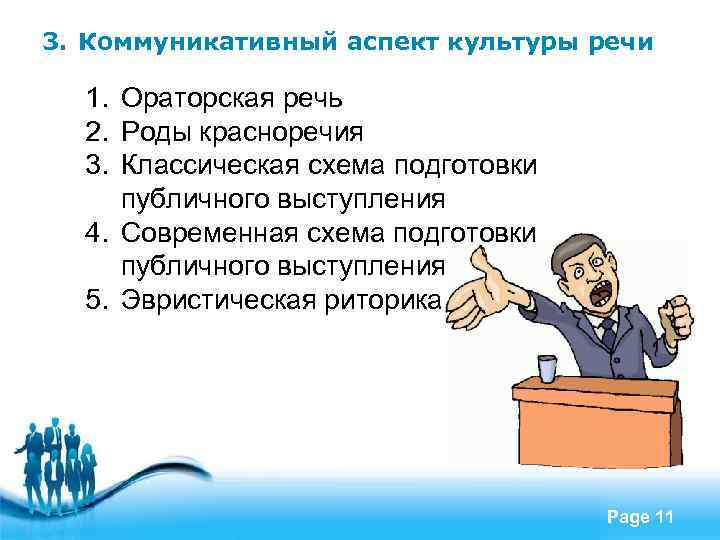 3. Коммуникативный аспект культуры речи

1. Ораторская речь
2. Роды красноречия
3. Классическая схема подготовки публичного выступления
4. Современная схема подготовки публичного выступления
5. Эвристическая риторика

Page 11